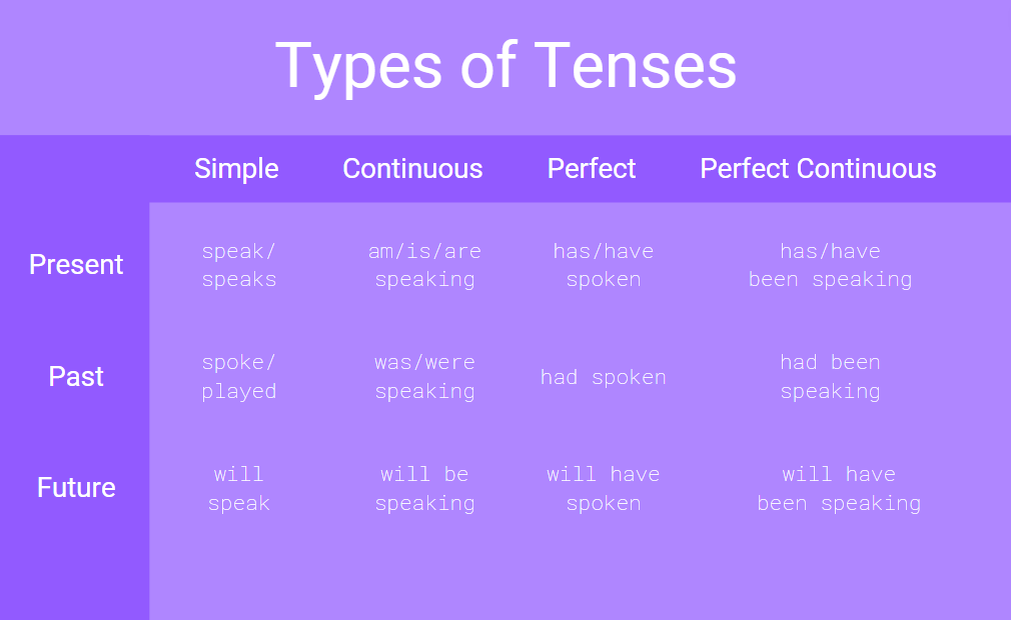 Types of Tenses

| | Simple | Continuous | Perfect | Perfect Continuous |
|---|---|---|---|---|
| Present | speak/ speaks | am/is/are speaking | has/have spoken | has/have been speaking |
| Past | spoke/ played | was/were speaking | had spoken | had been speaking |
| Future | will speak | will be speaking | will have spoken | will have been speaking |